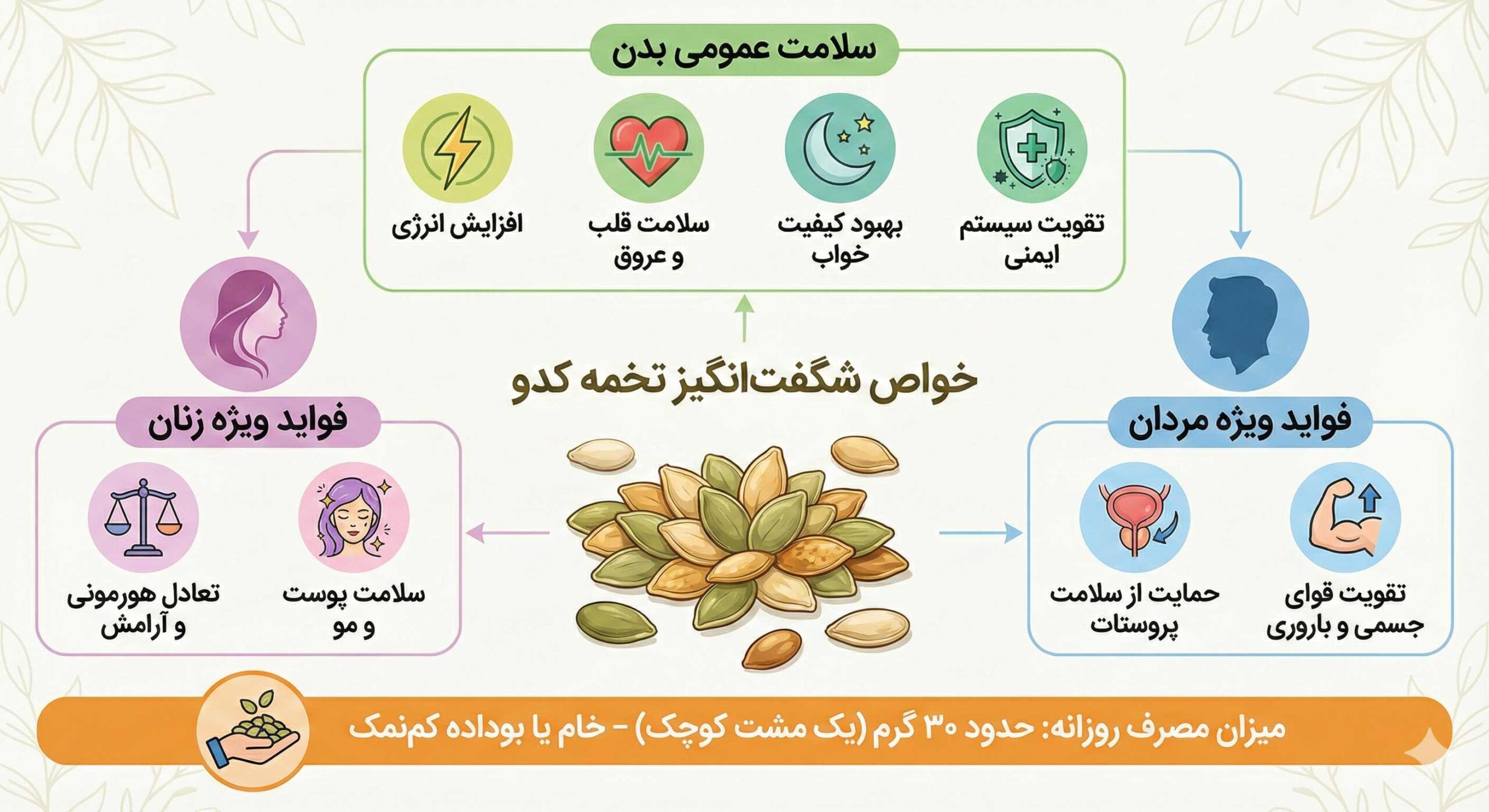 سلامت عمومی بدن

تقویت سیستم ایمنی

بهبود کیفیت خواب

سلامت قلب و عروق

افزایش انرژی

خواص شگفت‌انگیز تخمه کدو

فواید ویژه مردان

تقویت قوای جسمی و باروری

حمایت از سلامت پروستات

فواید ویژه زنان

سلامت پوست و مو

تعادل هورمونی و آرامش

میزان مصرف روزانه: حدود ۳۰ گرم (یک مشت کوچک) - خام یا بوداده کم‌نمک